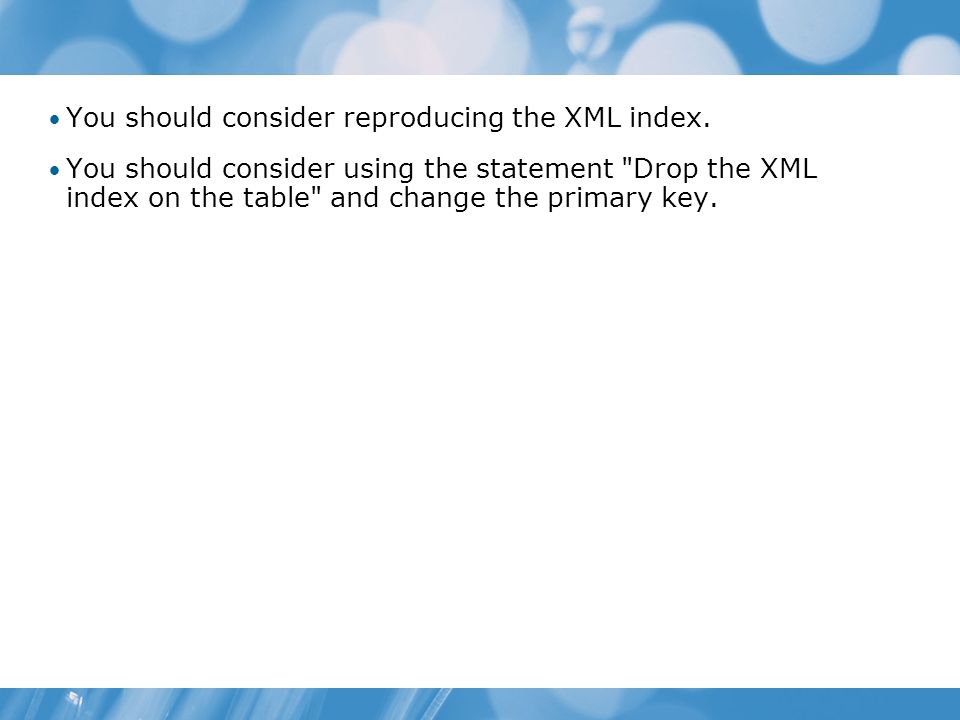 • You should consider reproducing the XML index.

• You should consider using the statement "Drop the XML index on the table" and change the primary key.